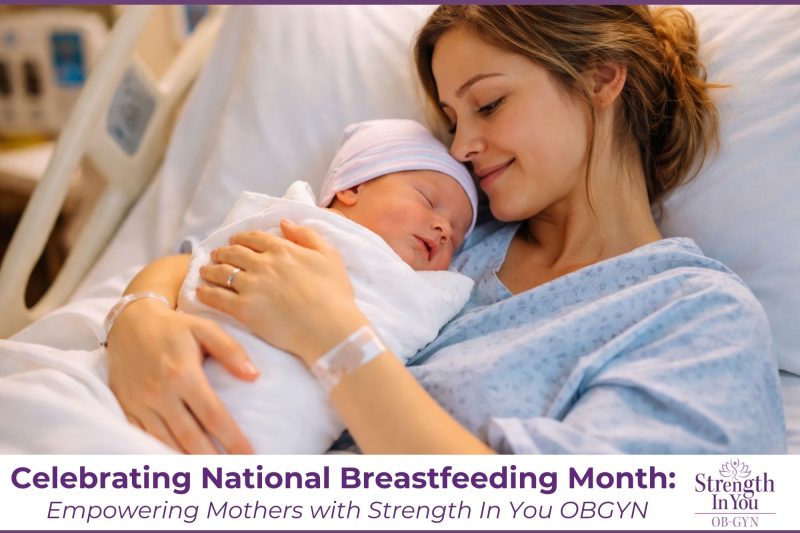 Celebrating National Breastfeeding Month:
Empowering Mothers with Strength In You OBGYN

Strength In You
OB-GYN